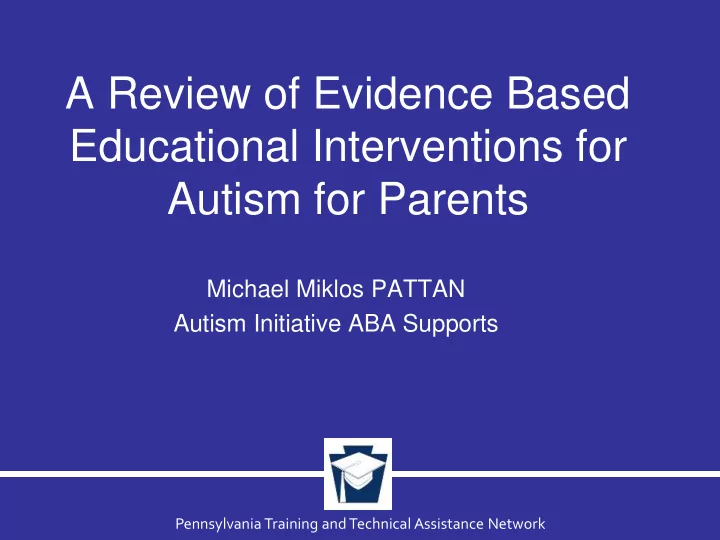 A Review of Evidence Based Educational Interventions for Autism for Parents

Michael Miklos PATTAN
Autism Initiative ABA Supports

Pennsylvania Training and Technical Assistance Network